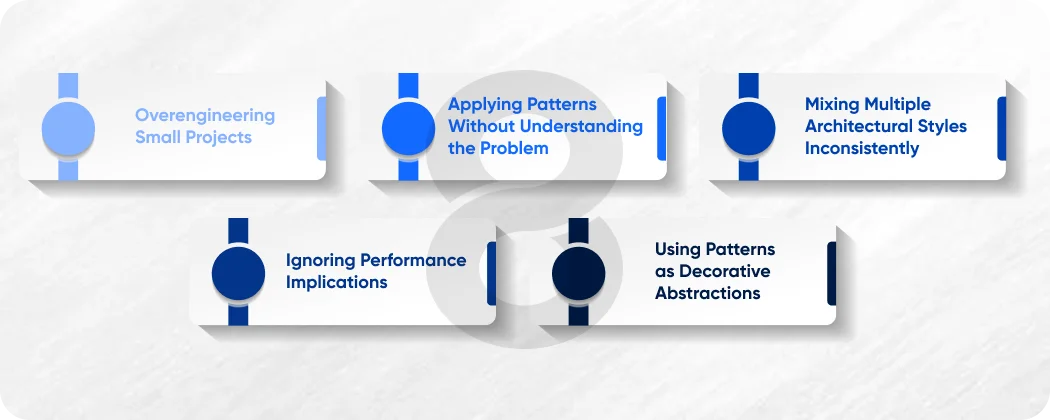 Overengineering Small Projects

Applying Patterns Without Understanding the Problem

Mixing Multiple Architectural Styles Inconsistently

Ignoring Performance Implications

Using Patterns as Decorative Abstractions